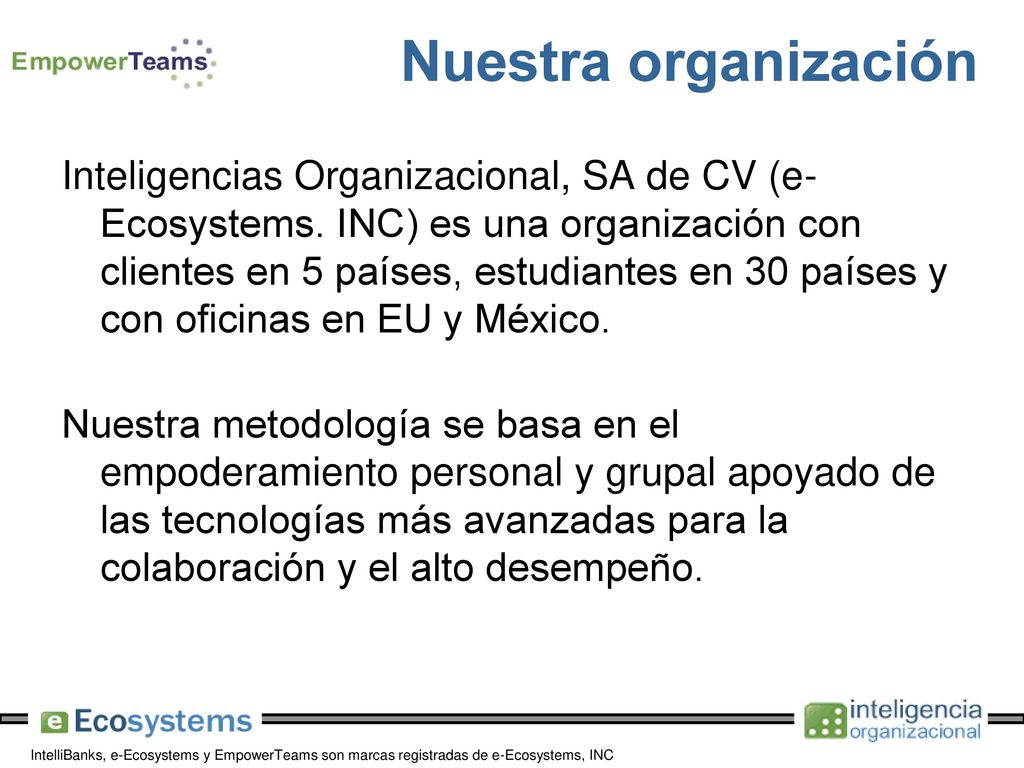 EmpowerTeams

Nuestra organización

Inteligencias Organizacional, SA de CV (e-Ecosystems. INC) es una organización con clientes en 5 países, estudiantes en 30 países y con oficinas en EU y México.

Nuestra metodología se basa en el empoderamiento personal y grupal apoyado de las tecnologías más avanzadas para la colaboración y el alto desempeño.

e Ecosystems

inteligencia organizacional

IntelliBanks, e-Ecosystems y EmpowerTeams son marcas registradas de e-Ecosystems, INC